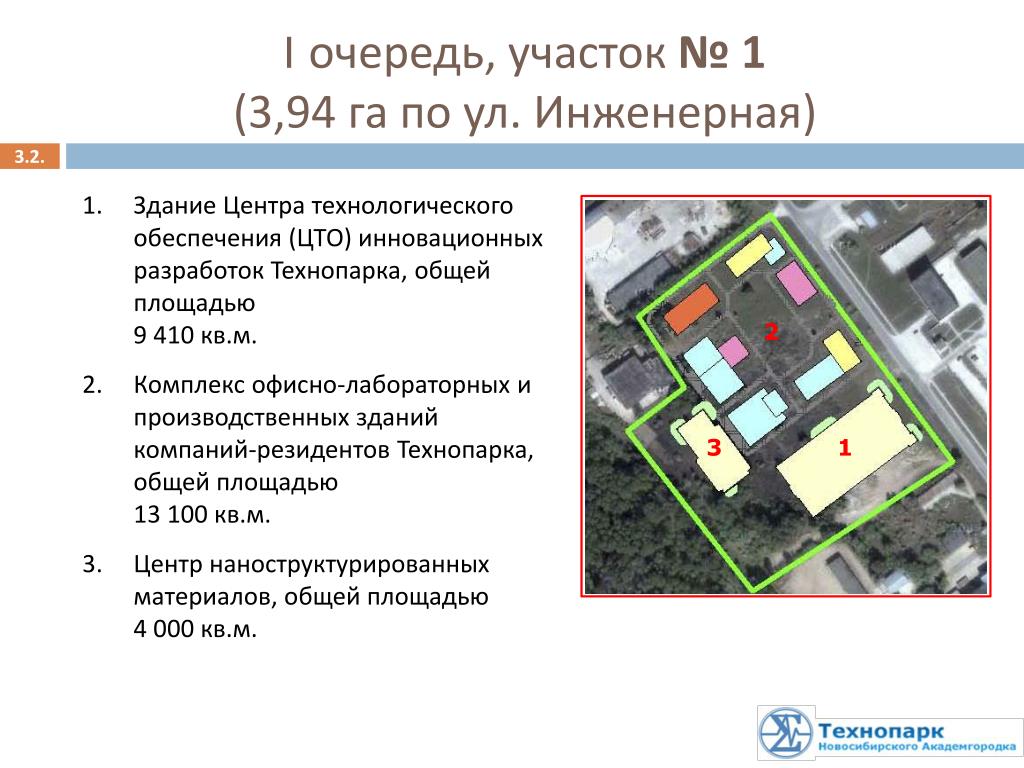 I очередь, участок № 1
(3,94 га по ул. Инженерная)

3.2.

1. Здание Центра технологического обеспечения (ЦТО) инновационных разработок Технопарка, общей площадью 9 410 кв.м.

2. Комплекс офисно-лабораторных и производственных зданий компаний-резидентов Технопарка, общей площадью 13 100 кв.м.

3. Центр наноструктурированных материалов, общей площадью 4 000 кв.м.

2

3

1

Технопарк
Новосибирского Академгородка